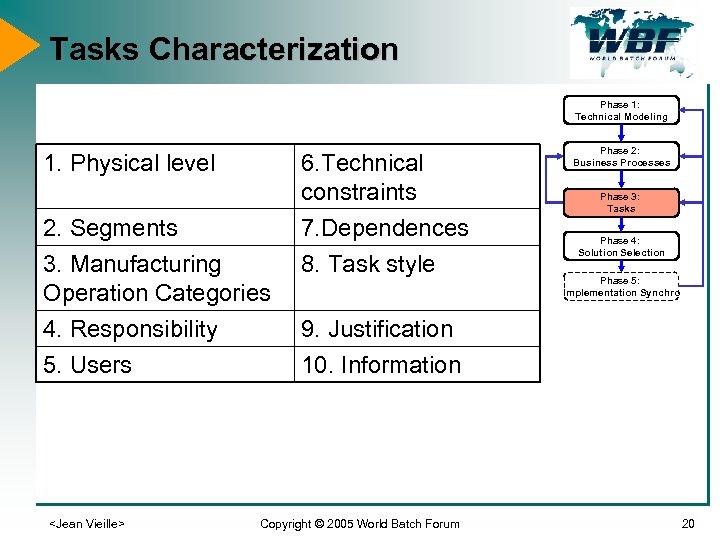 Tasks Characterization

WBF
WORLD BATCH FORUM

| 1. Physical level | 6.Technical constraints |
|---|---|
| 2. Segments | 7.Dependences |
| 3. Manufacturing Operation Categories | 8. Task style |
| 4. Responsibility | 9. Justification |
| 5. Users | 10. Information |

Phase 1: Technical Modeling

Phase 2: Business Processes

Phase 3: Tasks

Phase 4: Solution Selection

Phase 5: mplementation Synchro

<Jean Vieille>

Copyright © 2005 World Batch Forum

20